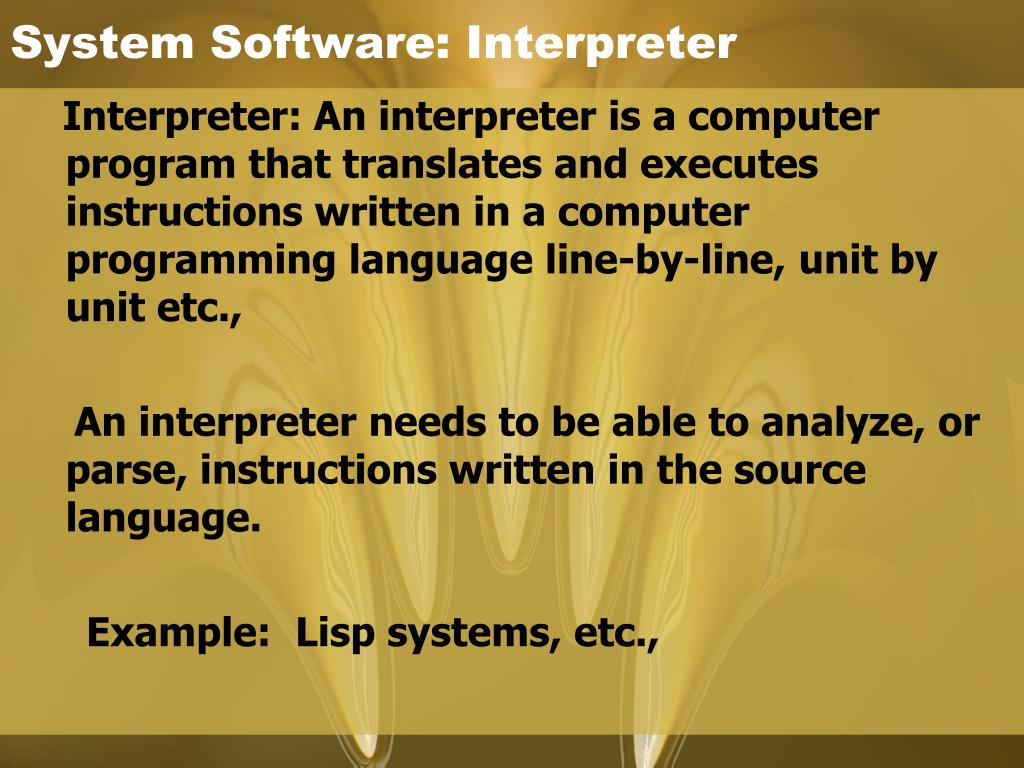 System Software: Interpreter

Interpreter: An interpreter is a computer program that translates and executes instructions written in a computer programming language line-by-line, unit by unit etc.,

An interpreter needs to be able to analyze, or parse, instructions written in the source language.

Example: Lisp systems, etc.,